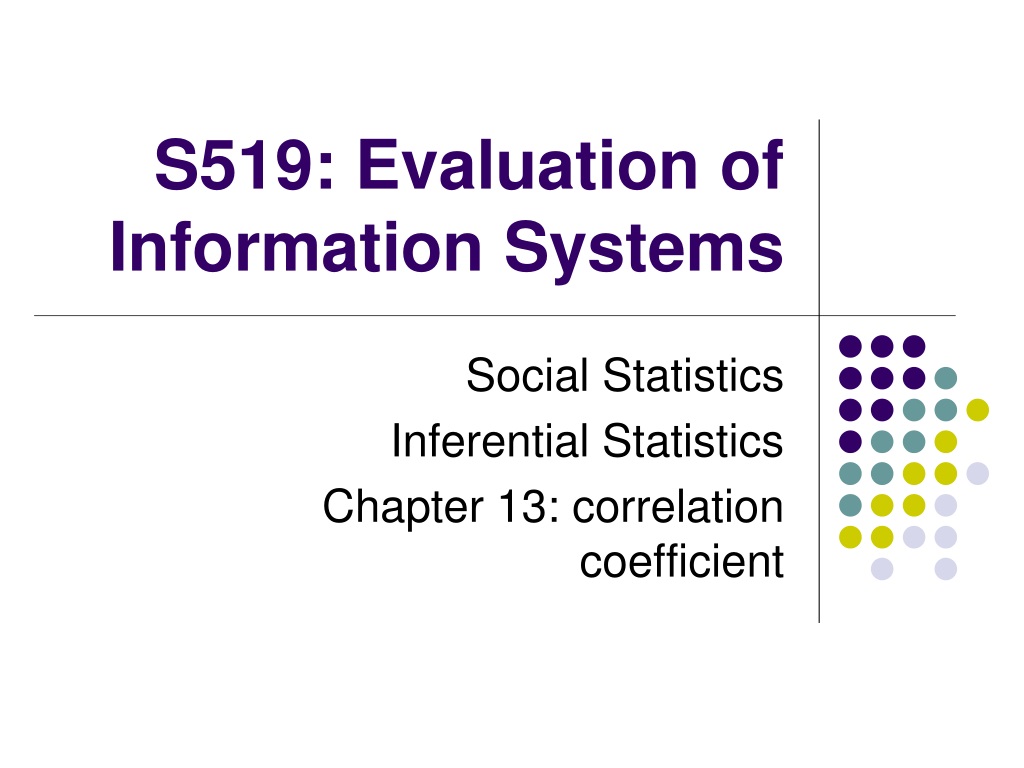 S519: Evaluation of Information Systems

Social Statistics
Inferential Statistics
Chapter 13: correlation coefficient